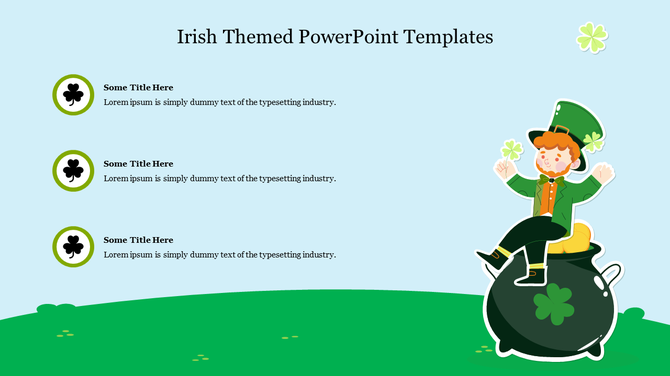 Irish Themed PowerPoint Templates

Some Title Here
Lorem ipsum is simply dummy text of the typesetting industry.

Some Title Here
Lorem ipsum is simply dummy text of the typesetting industry.

Some Title Here
Lorem ipsum is simply dummy text of the typesetting industry.